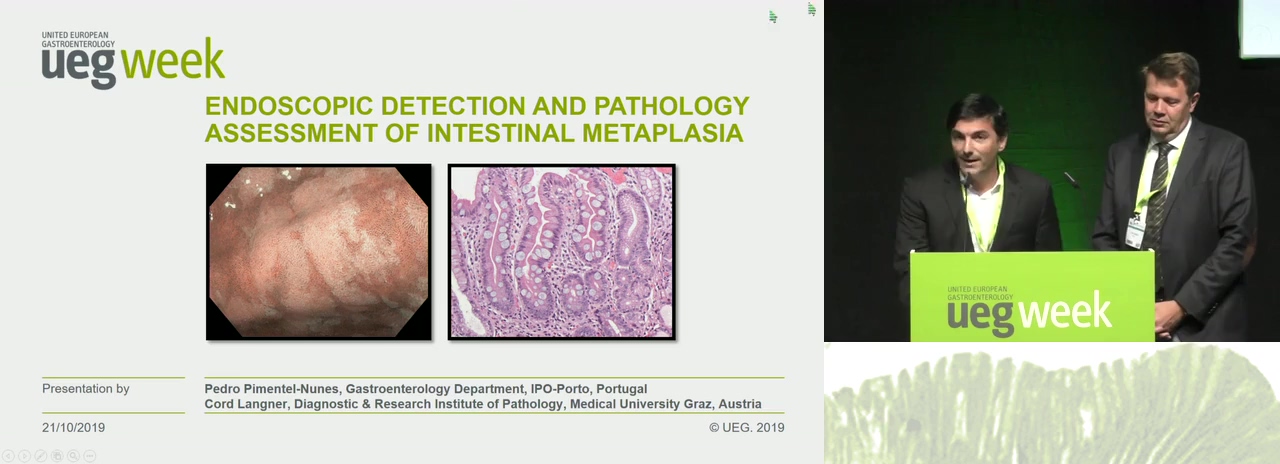 UNITED EUROPEAN GASTROENTEROLOGY
ueg week

ENDOSCOPIC DETECTION AND PATHOLOGY ASSESSMENT OF INTESTINAL METAPLASIA

Presentation by

Pedro Pimentel-Nunes, Gastroenterology Department, IPO-Porto, Portugal
Cord Langner, Diagnostic & Research Institute of Pathology, Medical University Graz, Austria

21/10/2019

© UEG. 2019

UNITED EUROPEAN GASTROENTEROLOGY
ueg week